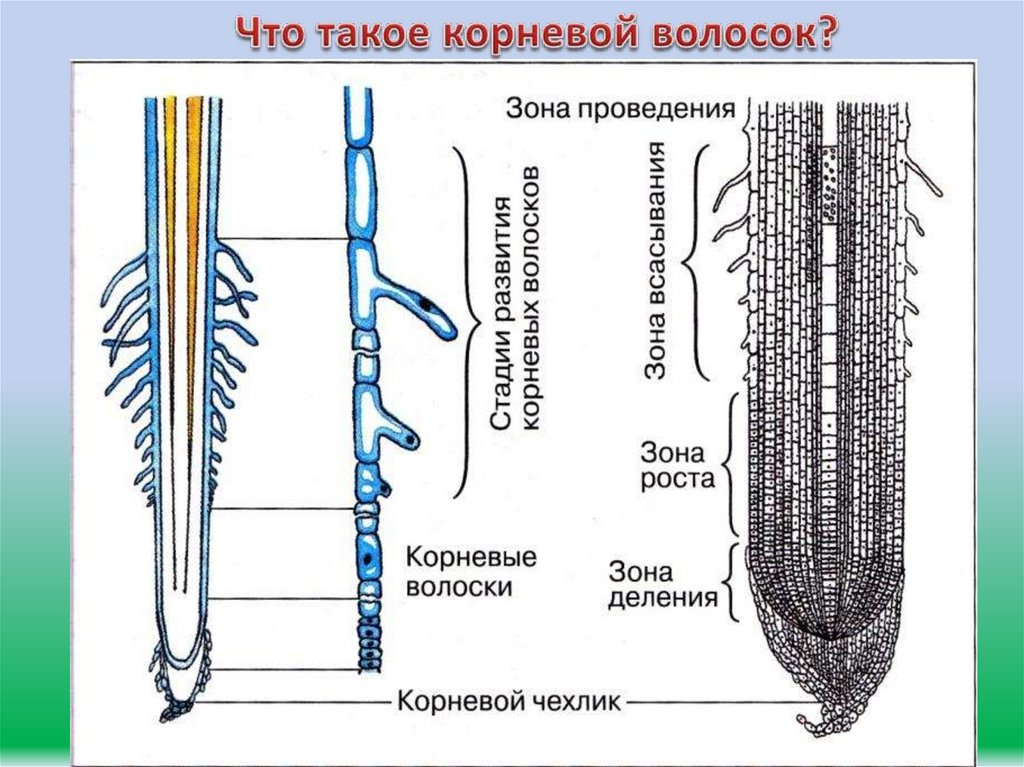 Что такое корневой волосок?

Стадии развития корневых волосков

Корневые волоски

Корневой чехлик

Зона проведения

Зона всасывания

Зона роста

Зона деления